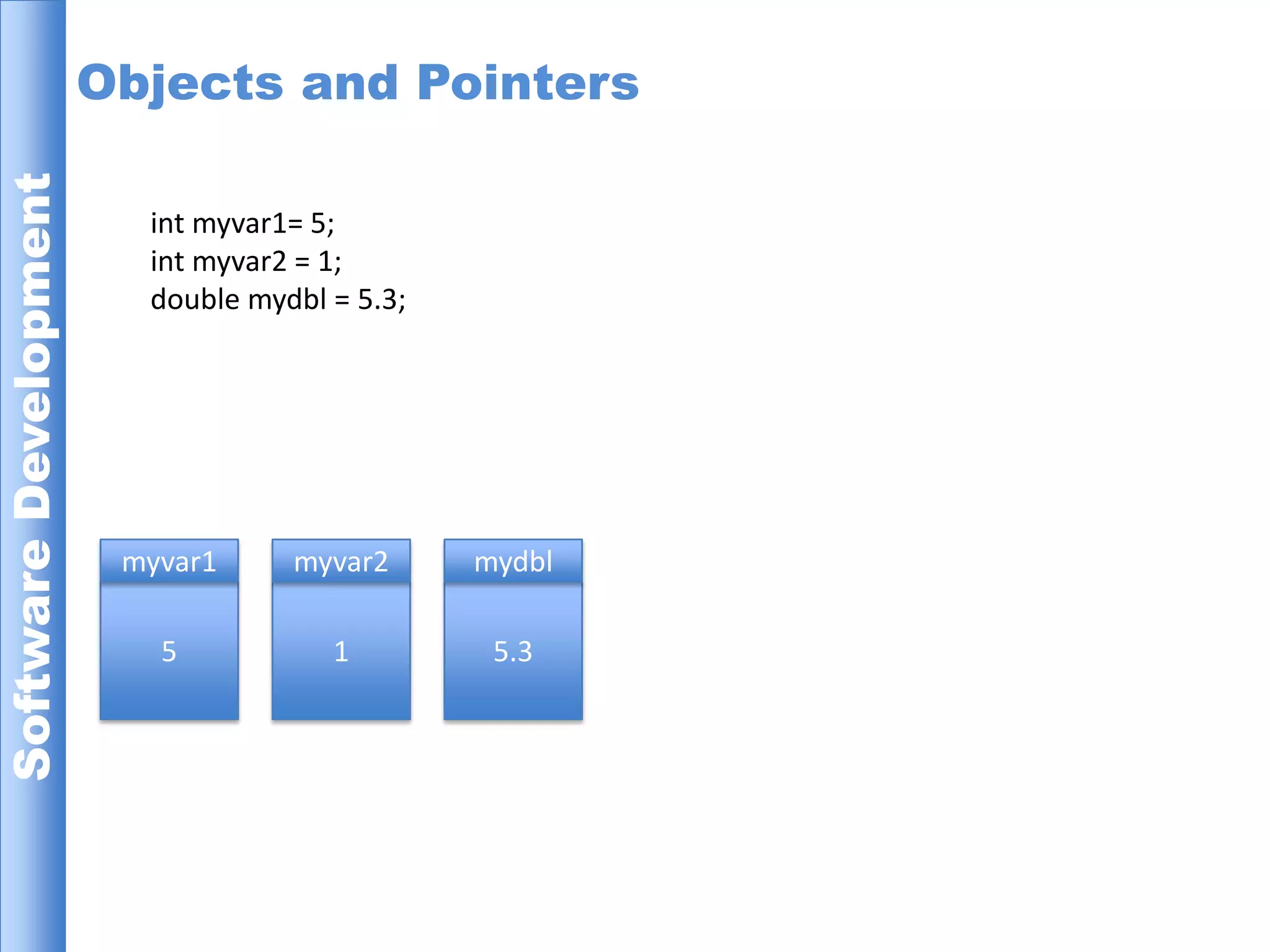 Software Development

Objects and Pointers

int myvar1= 5;
int myvar2 = 1;
double mydbl = 5.3;

myvar1
5

myvar2
1

mydbl
5.3